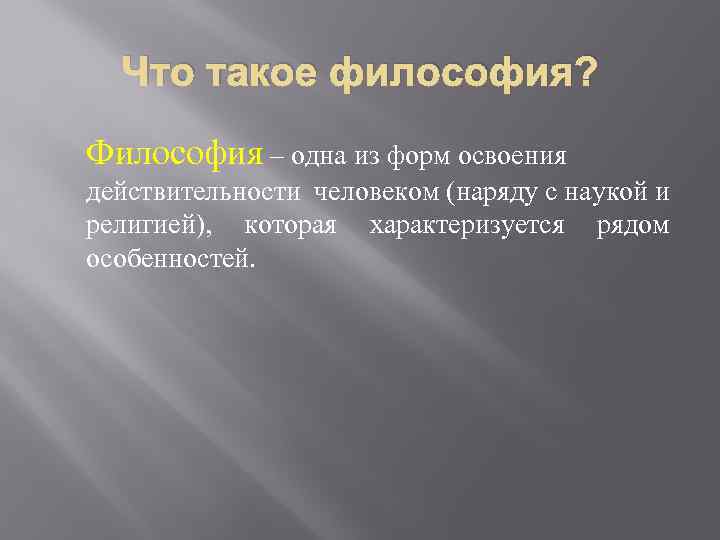 Что такое философия?

Философия – одна из форм освоения действительности человеком (наряду с наукой и религией), которая характеризуется рядом особенностей.